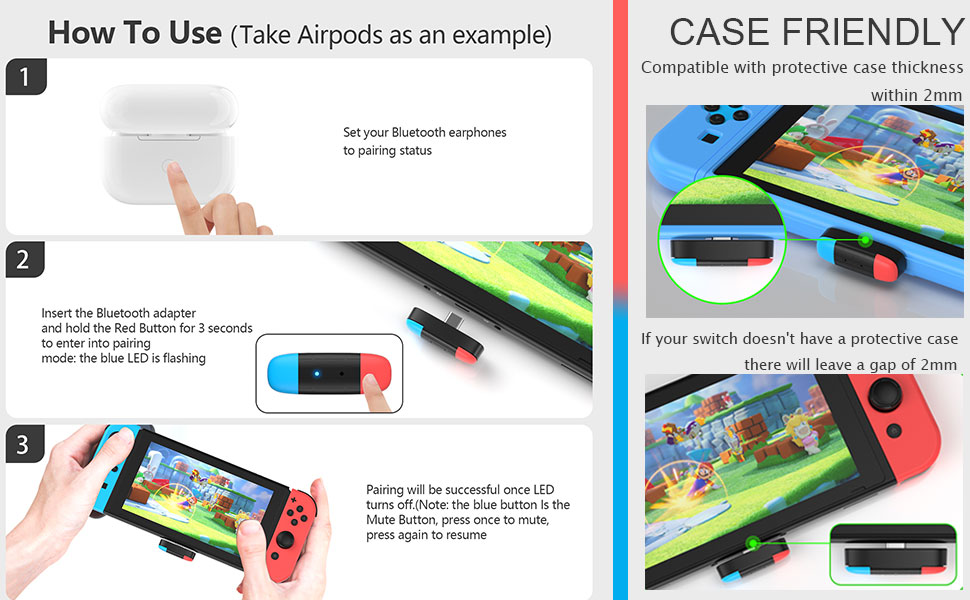 How To Use (Take Airpods as an example)

1

Set your Bluetooth earphones to pairing status

2

Insert the Bluetooth adapter and hold the Red Button for 3 seconds to enter into pairing mode: the blue LED is flashing

3

Pairing will be successful once LED turns off.(Note: the blue button Is the Mute Button, press once to mute, press again to resume

CASE FRIENDLY

Compatible with protective case thickness within 2mm

If your switch doesn't have a protective case there will leave a gap of 2mm